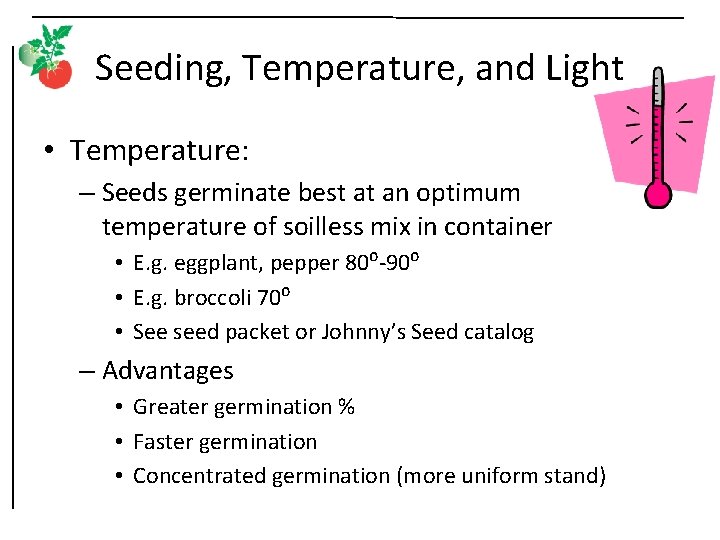 Seeding, Temperature, and Light

• Temperature:

– Seeds germinate best at an optimum temperature of soilless mix in container

• E.g. eggplant, pepper $80^o$-$90^o$

• E.g. broccoli $70^o$

• See seed packet or Johnny's Seed catalog

– Advantages

• Greater germination %

• Faster germination

• Concentrated germination (more uniform stand)